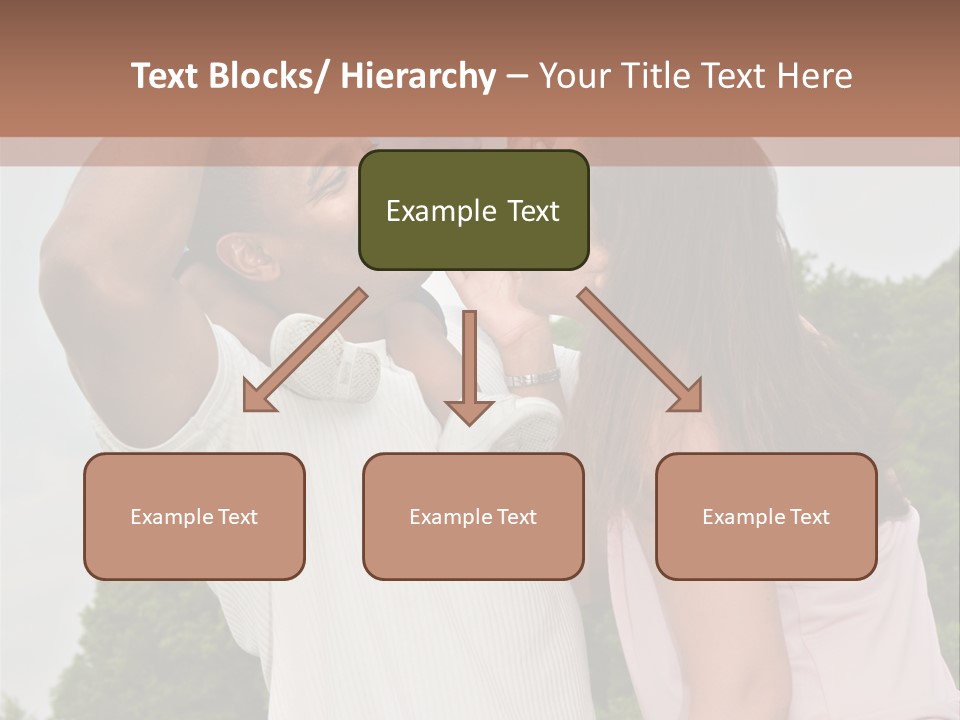 Text Blocks/ Hierarchy – Your Title Text Here

Example Text

Example Text

Example Text

Example Text